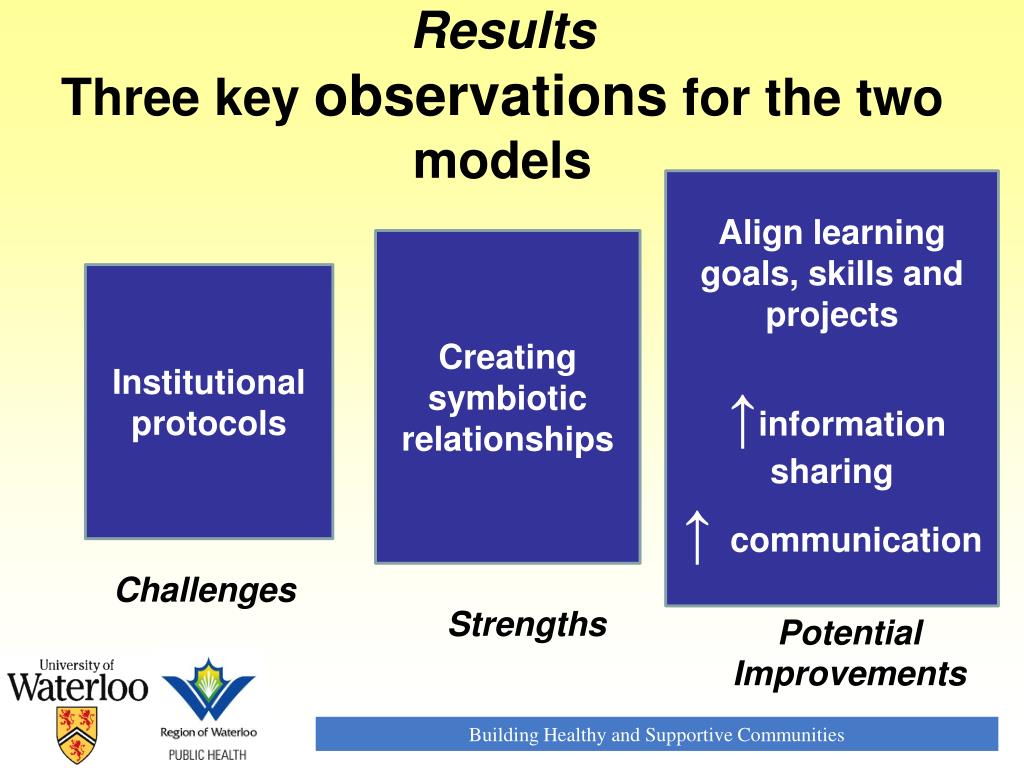 Results
Three key observations for the two models

Institutional protocols

Challenges

Creating symbiotic relationships

Strengths

Align learning goals, skills and projects

↑information sharing

↑ communication

Potential Improvements

University of Waterloo

Region of Waterloo
PUBLIC HEALTH

Building Healthy and Supportive Communities